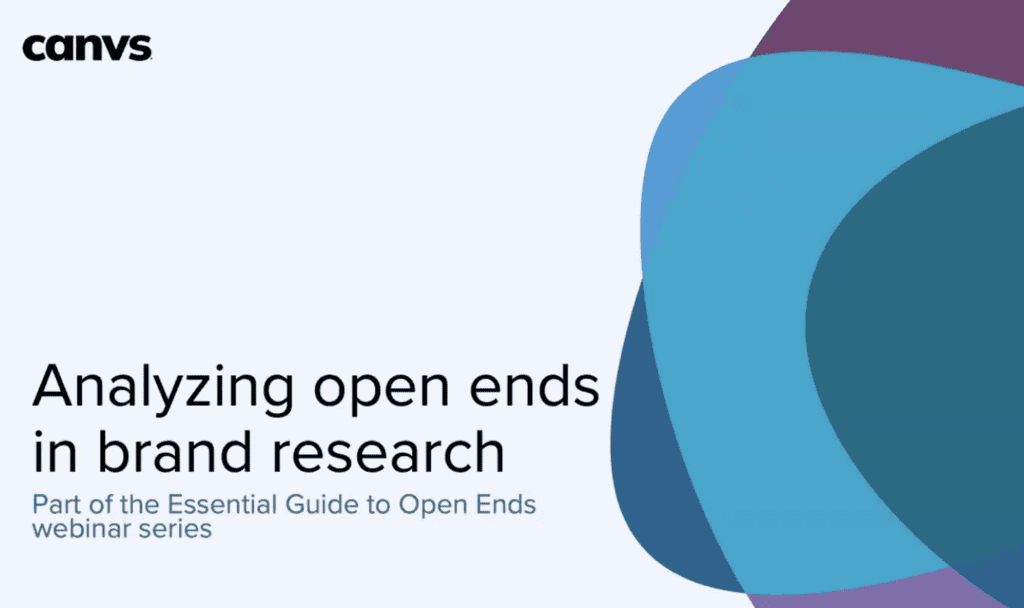 canvs

Analyzing open ends in brand research

Part of the Essential Guide to Open Ends webinar series